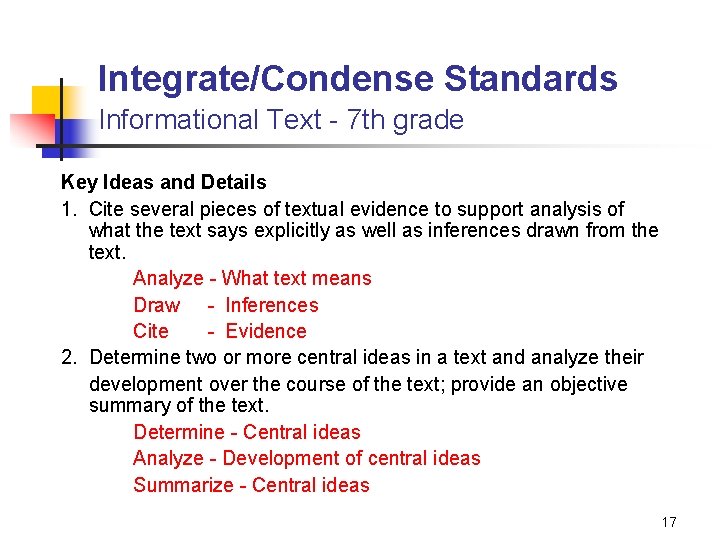 Integrate/Condense Standards
Informational Text - 7th grade

Key Ideas and Details

1. Cite several pieces of textual evidence to support analysis of what the text says explicitly as well as inferences drawn from the text.

Analyze - What text means
Draw - Inferences
Cite - Evidence

2. Determine two or more central ideas in a text and analyze their development over the course of the text; provide an objective summary of the text.

Determine - Central ideas
Analyze - Development of central ideas
Summarize - Central ideas

17